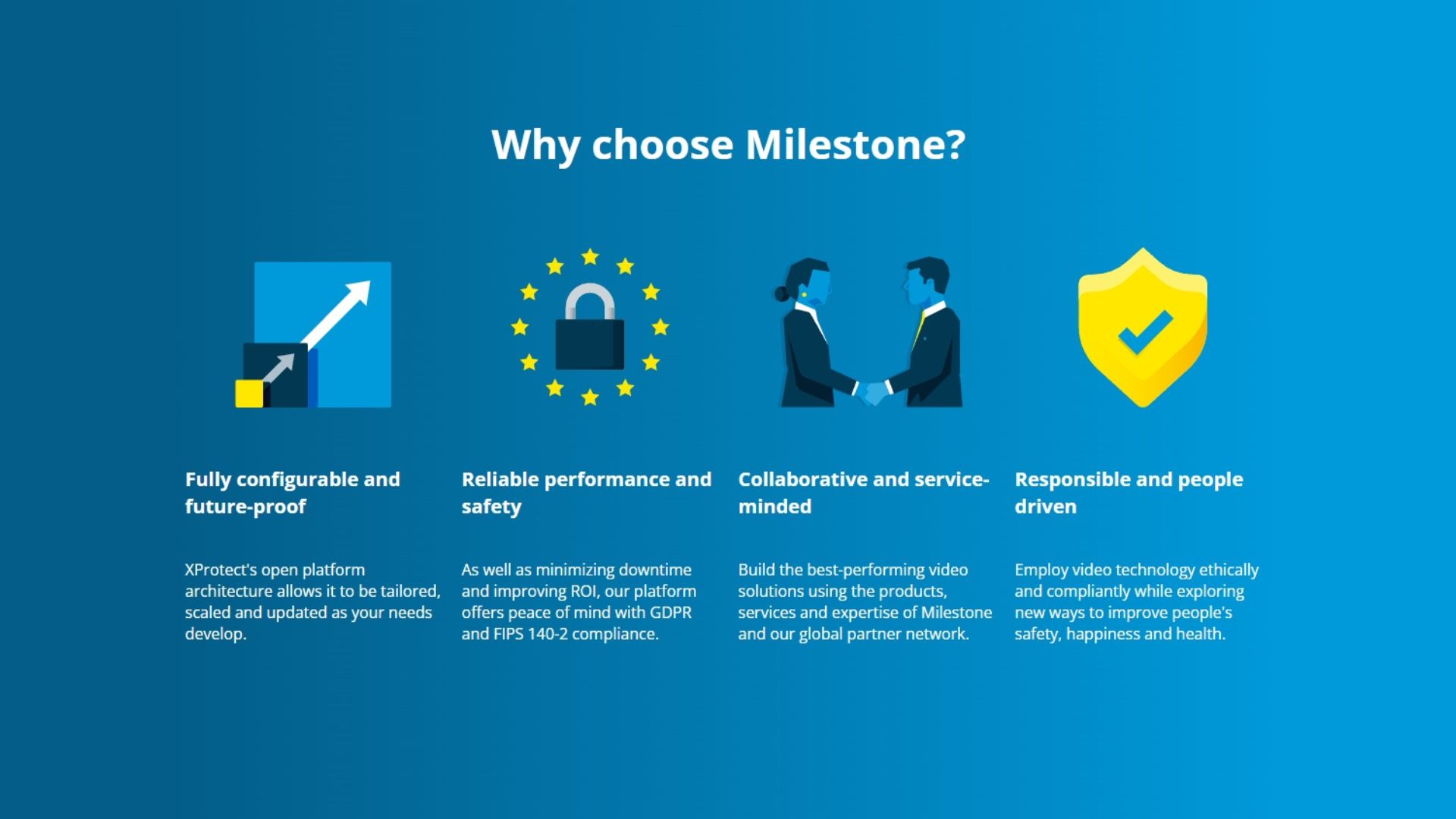 Why choose Milestone?

Fully configurable and future-proof

XProtect's open platform architecture allows it to be tailored, scaled and updated as your needs develop.

Reliable performance and safety

As well as minimizing downtime and improving ROI, our platform offers peace of mind with GDPR and FIPS 140-2 compliance.

Collaborative and service-minded

Build the best-performing video solutions using the products, services and expertise of Milestone and our global partner network.

Responsible and people driven

Employ video technology ethically and compliantly while exploring new ways to improve people's safety, happiness and health.